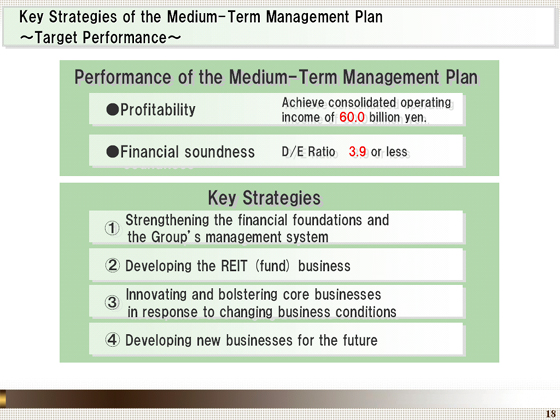 Key Strategies of the Medium-Term Management Plan
～Target Performance～

Performance of the Medium-Term Management Plan

●Profitability

Achieve consolidated operating income of 60.0 billion yen.

●Financial soundness

D/E Ratio 3.9 or less

Key Strategies

① Strengthening the financial foundations and the Group's management system

② Developing the REIT (fund) business

③ Innovating and bolstering core businesses in response to changing business conditions

④ Developing new businesses for the future

18